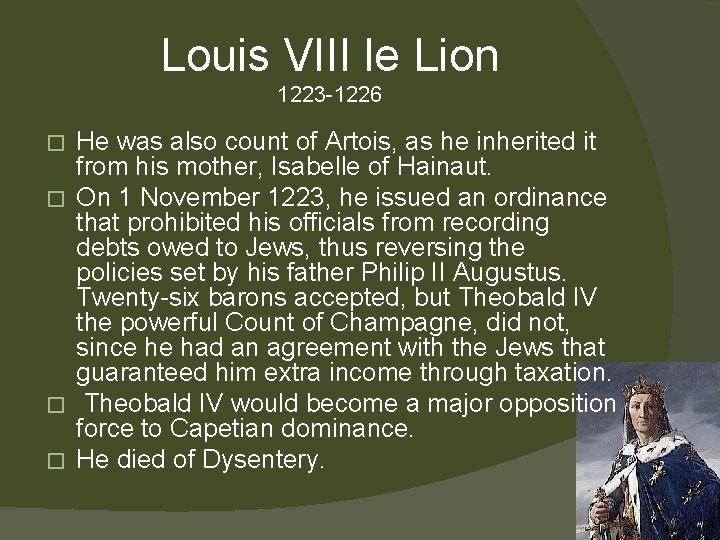 Louis VIII le Lion
1223-1226

□ He was also count of Artois, as he inherited it from his mother, Isabelle of Hainaut.

□ On 1 November 1223, he issued an ordinance that prohibited his officials from recording debts owed to Jews, thus reversing the policies set by his father Philip II Augustus. Twenty-six barons accepted, but Theobald IV the powerful Count of Champagne, did not, since he had an agreement with the Jews that guaranteed him extra income through taxation.

□ Theobald IV would become a major opposition force to Capetian dominance.

□ He died of Dysentery.